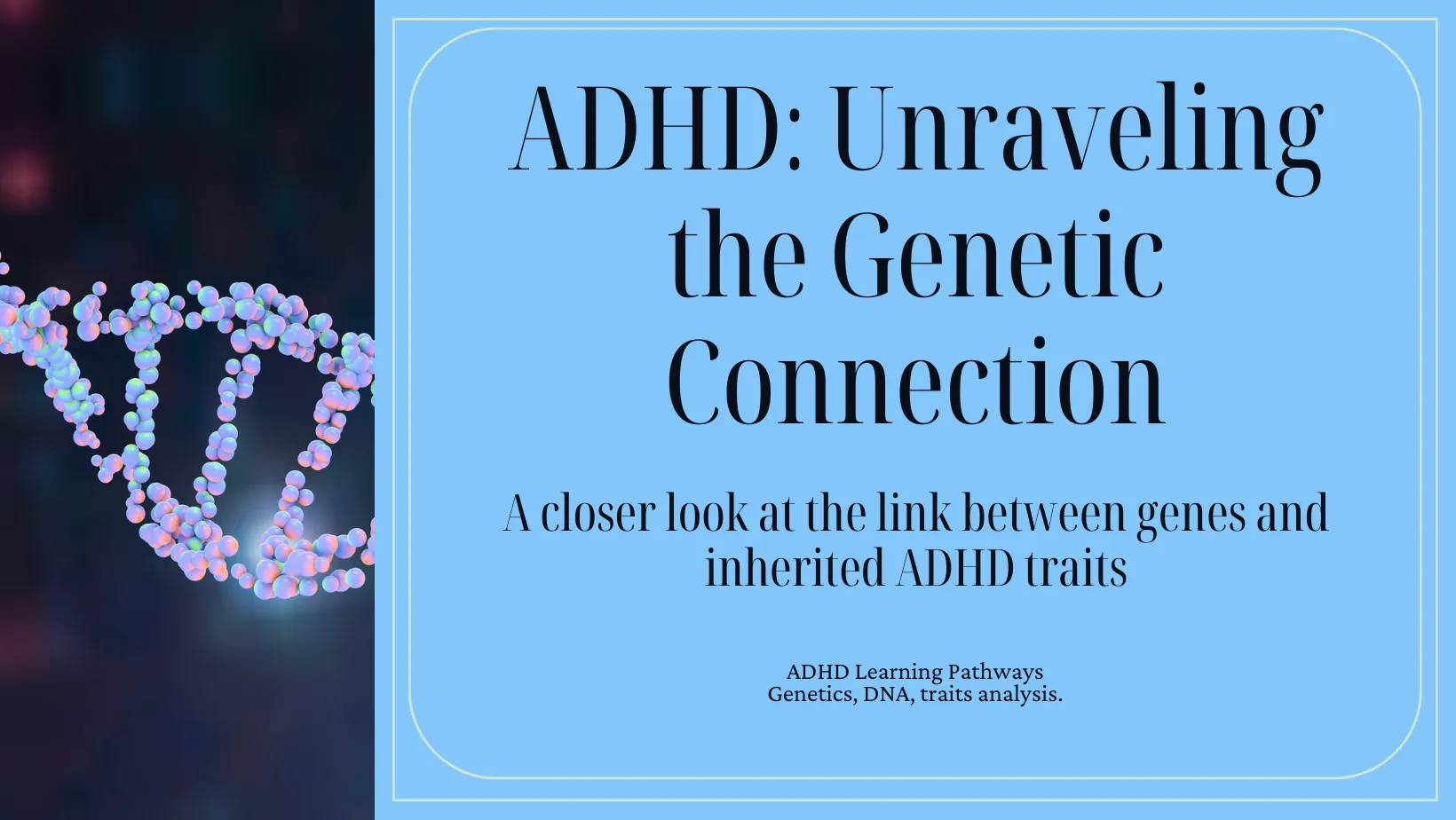 ADHD: Unraveling the Genetic Connection

A closer look at the link between genes and inherited ADHD traits

ADHD Learning Pathways
Genetics, DNA, traits analysis.